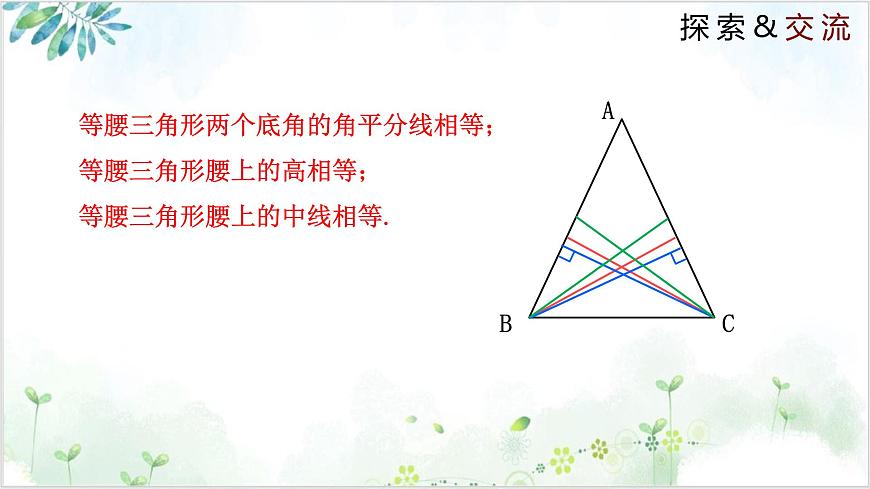 探索&交流

等腰三角形两个底角的角平分线相等；

等腰三角形腰上的高相等；

等腰三角形腰上的中线相等.

A

B

C